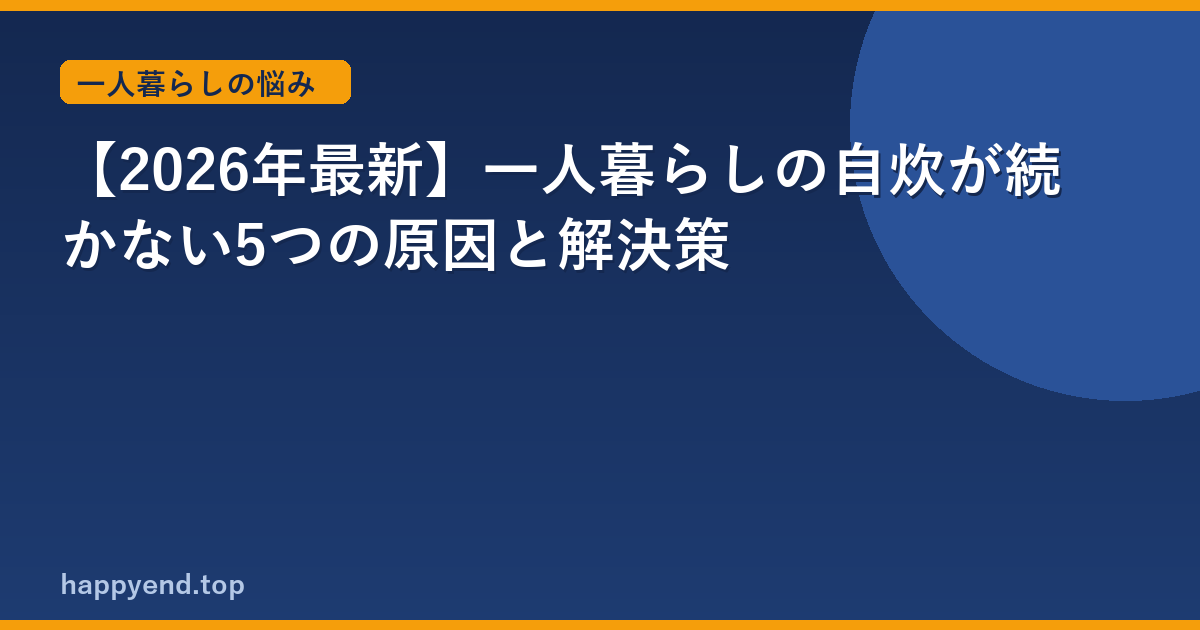 一人暮らしの悩み

【2026年最新】一人暮らしの自炊が続かない5つの原因と解決策

happyend.top